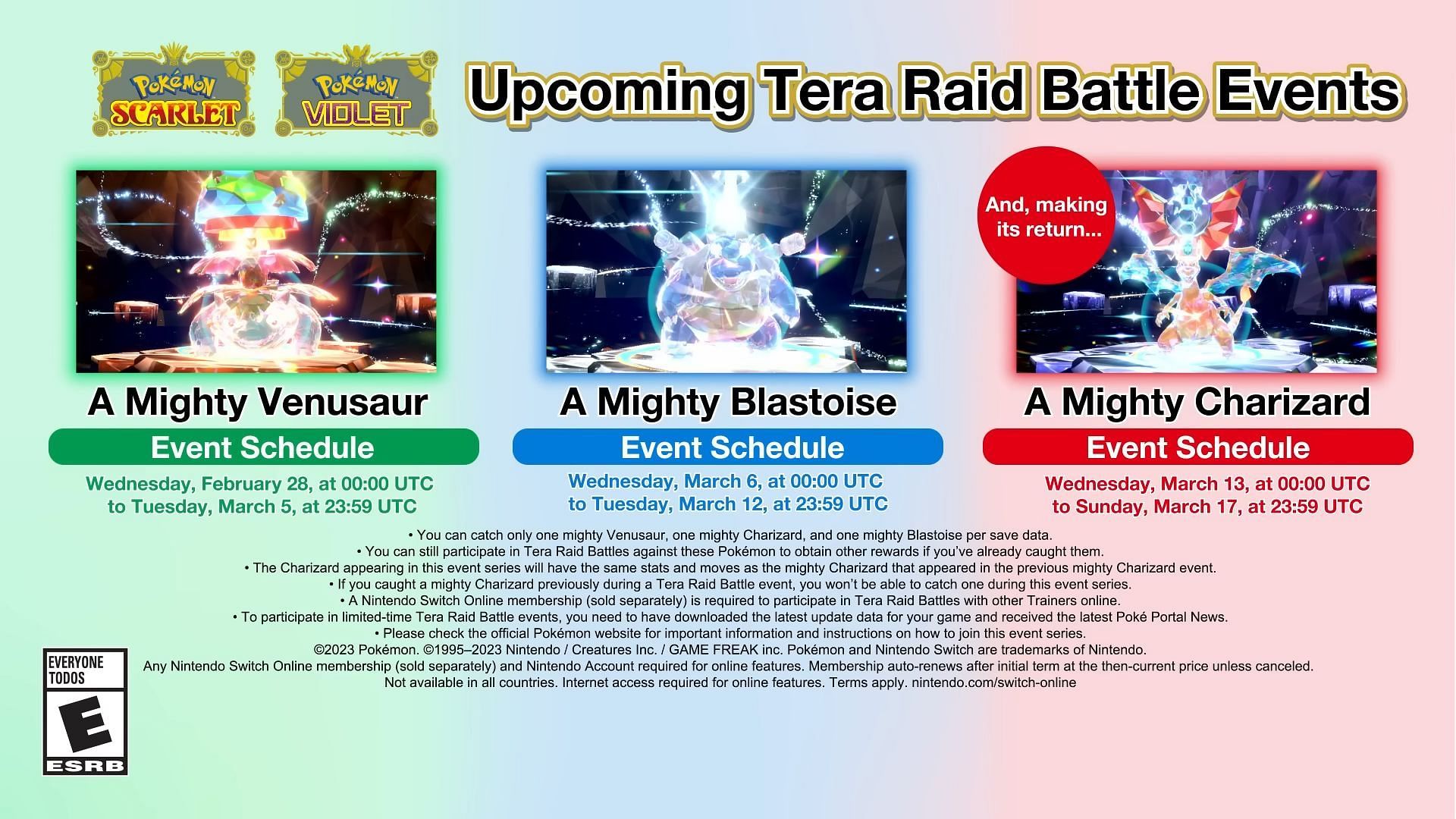 Pokémon SCARLET

Pokémon VIOLET

Upcoming Tera Raid Battle Events

A Mighty Venusaur

Event Schedule

Wednesday, February 28, at 00:00 UTC to Tuesday, March 5, at 23:59 UTC

A Mighty Blastoise

Event Schedule

Wednesday, March 6, at 00:00 UTC to Tuesday, March 12, at 23:59 UTC

And, making its return...

A Mighty Charizard

Event Schedule

Wednesday, March 13, at 00:00 UTC to Sunday, March 17, at 23:59 UTC

• You can catch only one mighty Venusaur, one mighty Charizard, and one mighty Blastoise per save data.
• You can still participate in Tera Raid Battles against these Pokémon to obtain other rewards if you've already caught them.
• The Charizard appearing in this event series will have the same stats and moves as the mighty Charizard that appeared in the previous mighty Charizard event.
• If you caught a mighty Charizard previously during a Tera Raid Battle event, you won't be able to catch one during this event series.
• A Nintendo Switch Online membership (sold separately) is required to participate in Tera Raid Battles with other Trainers online.
• To participate in limited-time Tera Raid Battle events, you need to have downloaded the latest update data for your game and received the latest Poké Portal News.
• Please check the official Pokémon website for important information and instructions on how to join this event series.
©2023 Pokémon. ©1995–2023 Nintendo / Creatures Inc. / GAME FREAK inc. Pokémon and Nintendo Switch are trademarks of Nintendo.
Any Nintendo Switch Online membership (sold separately) and Nintendo Account required for online features. Membership auto-renews after initial term at the then-current price unless canceled.
Not available in all countries. Internet access required for online features. Terms apply. nintendo.com/switch-online

EVERYONE TODOS
E
ESRB